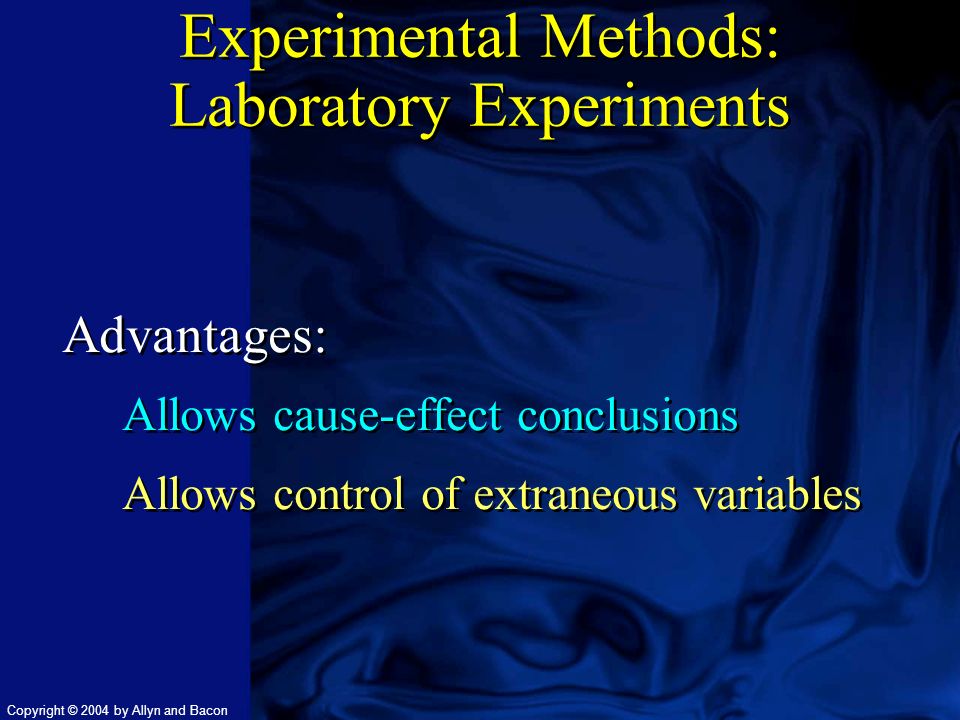 Experimental Methods:
Laboratory Experiments

Advantages:

Allows cause-effect conclusions

Allows control of extraneous variables

Copyright © 2004 by Allyn and Bacon